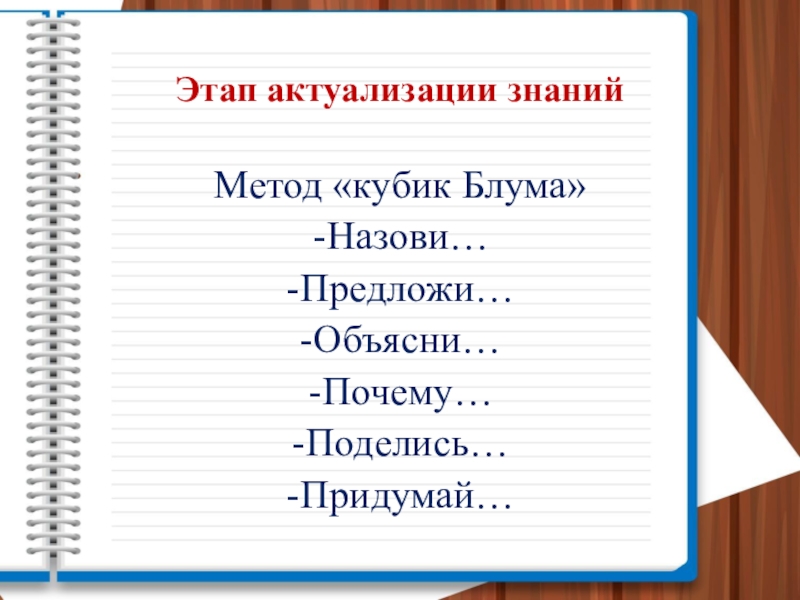 Этап актуализации знаний

Метод «кубик Блума»
-Назови…
-Предложи…
-Объясни…
-Почему…
-Поделись…
-Придумай…